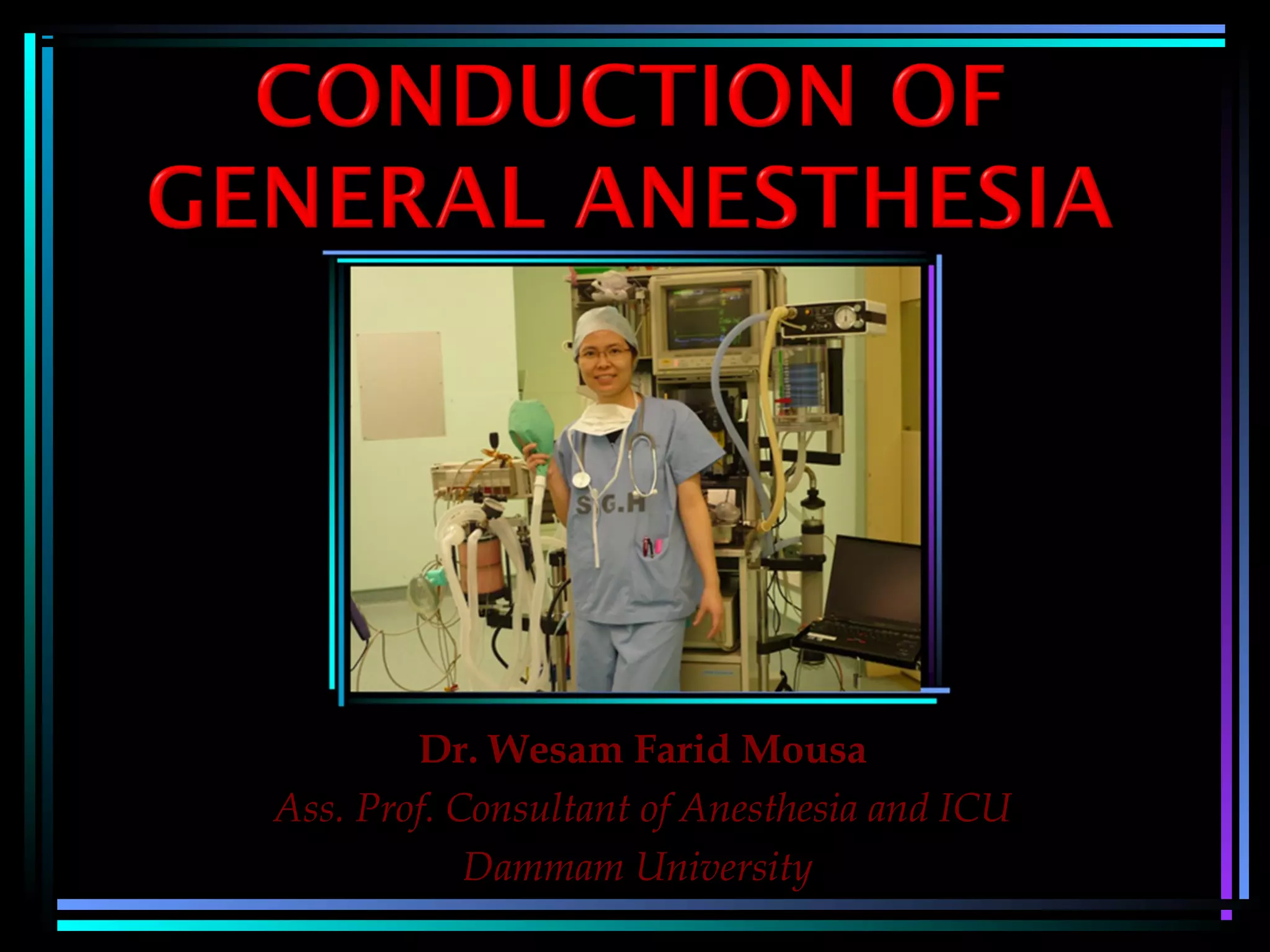 CONDUCTION OF GENERAL ANESTHESIA

S.G.H

Dr. Wesam Farid Mousa

Ass. Prof. Consultant of Anesthesia and ICU

Dammam University